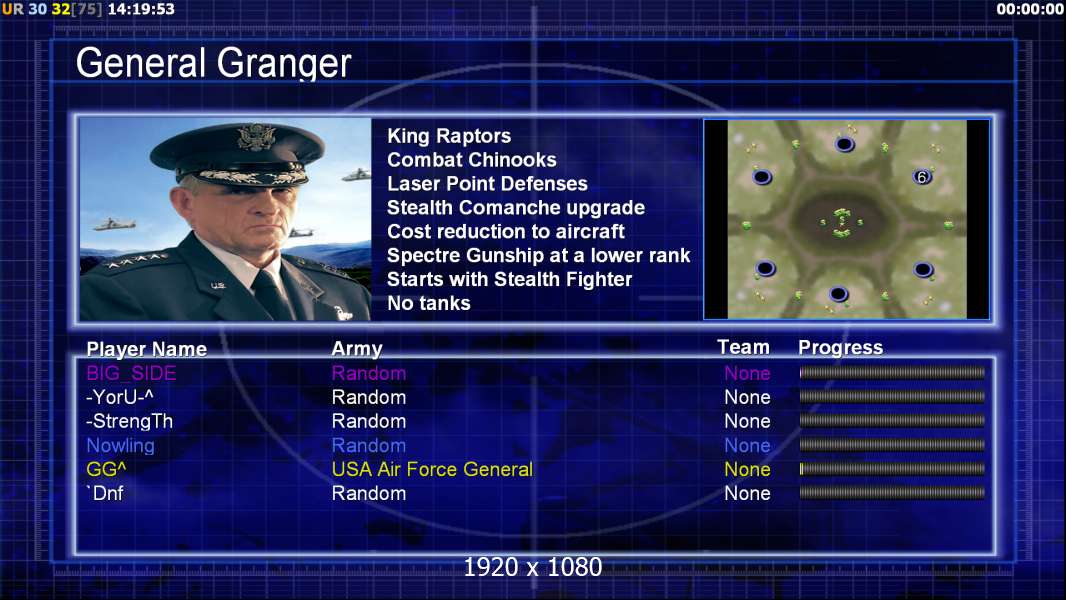 UR 30 32[75] 14:19:53

00:00:00

General Granger

King Raptors
Combat Chinooks
Laser Point Defenses
Stealth Comanche upgrade
Cost reduction to aircraft
Spectre Gunship at a lower rank
Starts with Stealth Fighter
No tanks

6

| Player Name | Army | Team | Progress |
|---|---|---|---|
| BIG_SIDE | Random | None | |
| -YorU-^ | Random | None | |
| -StrengTh | Random | None | |
| Nowling | Random | None | |
| GG^ | USA Air Force General | None | |
| `Dnf | Random | None | |

1920 x 1080